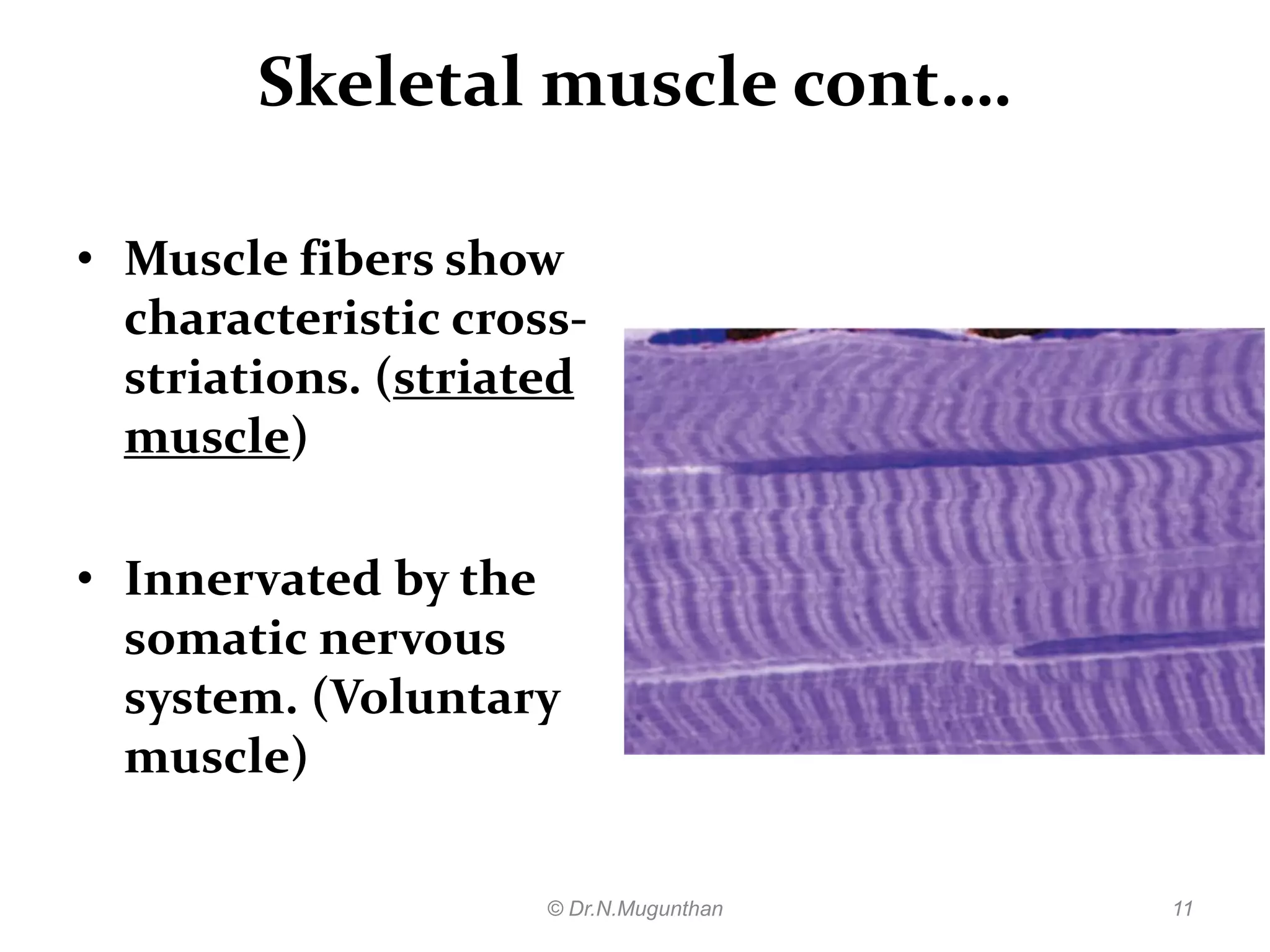 Skeletal muscle cont….

• Muscle fibers show characteristic cross-striations. (striated muscle)

• Innervated by the somatic nervous system. (Voluntary muscle)

© Dr.N.Mugunthan

11